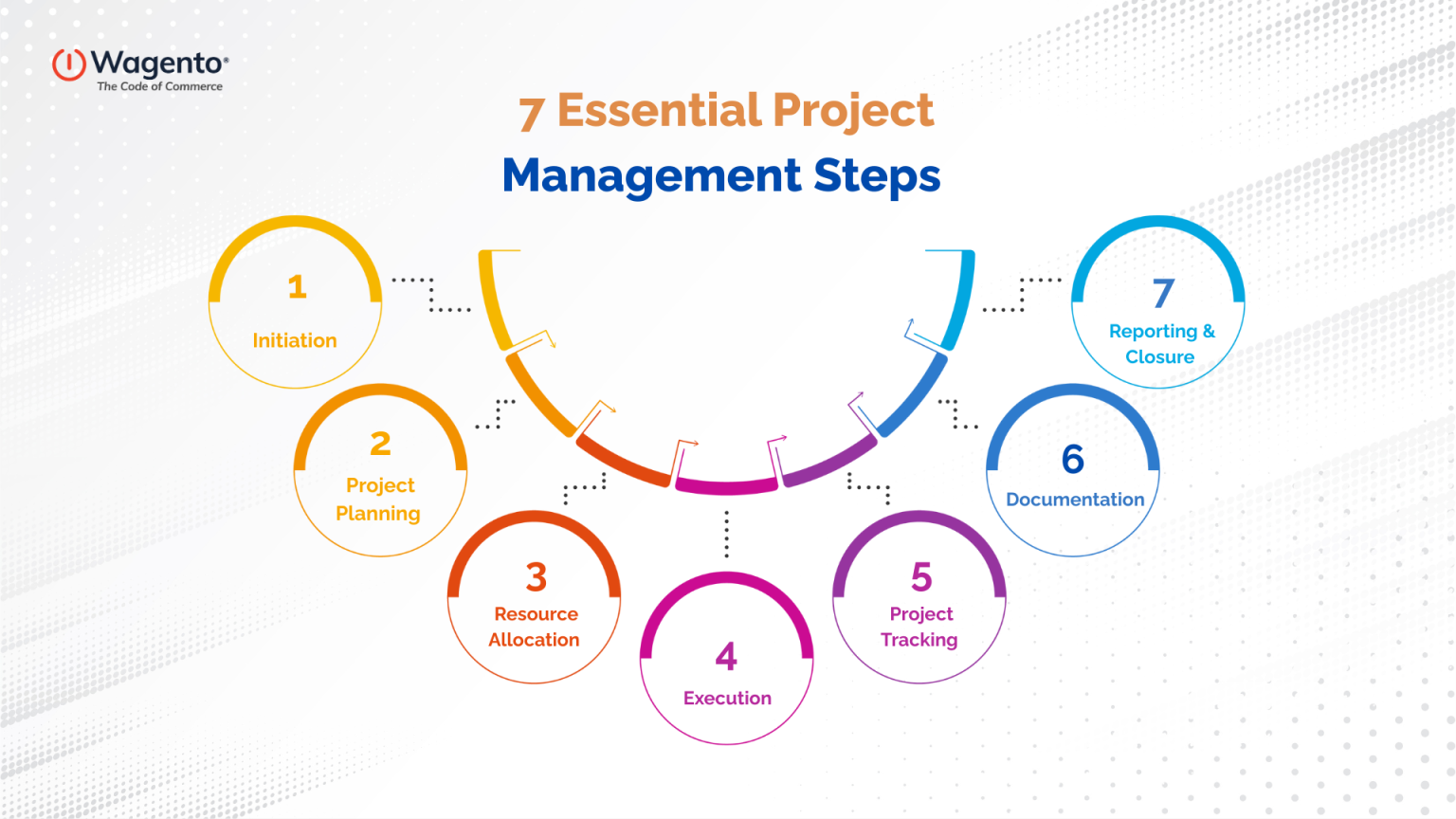 Wagento®
The Code of Commerce

7 Essential Project
Management Steps

1
Initiation

2
Project Planning

3
Resource Allocation

4
Execution

5
Project Tracking

6
Documentation

7
Reporting & Closure